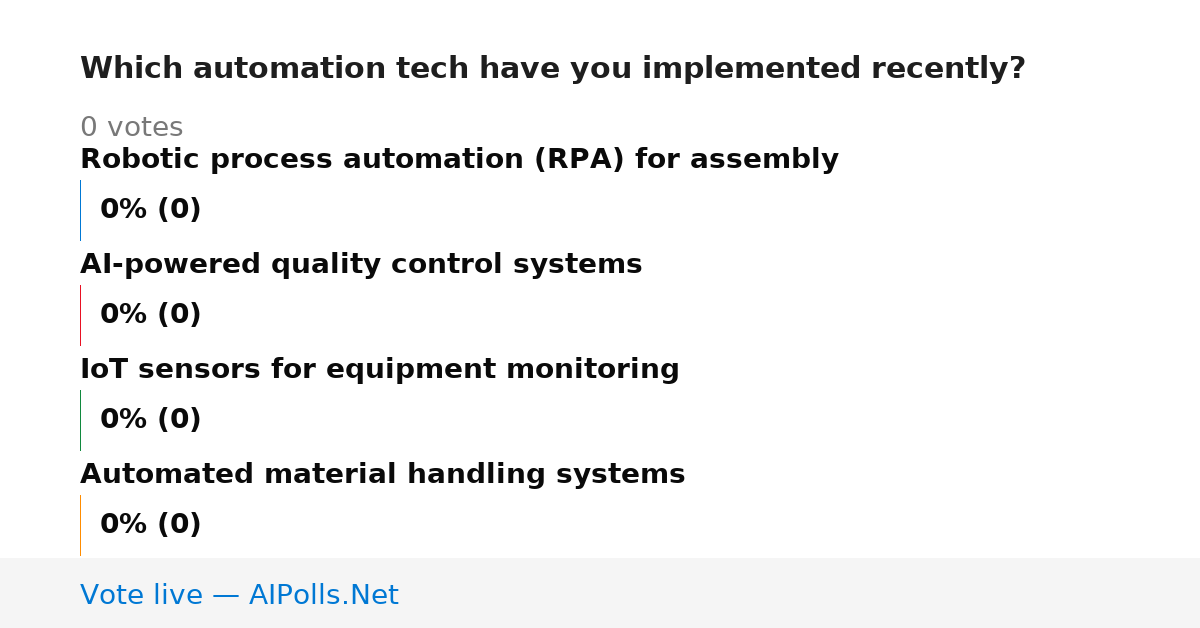 Which automation tech have you implemented recently?

0 votes

Robotic process automation (RPA) for assembly

0% (0)

AI-powered quality control systems

0% (0)

IoT sensors for equipment monitoring

0% (0)

Automated material handling systems

0% (0)

Vote live — AIPolls.Net